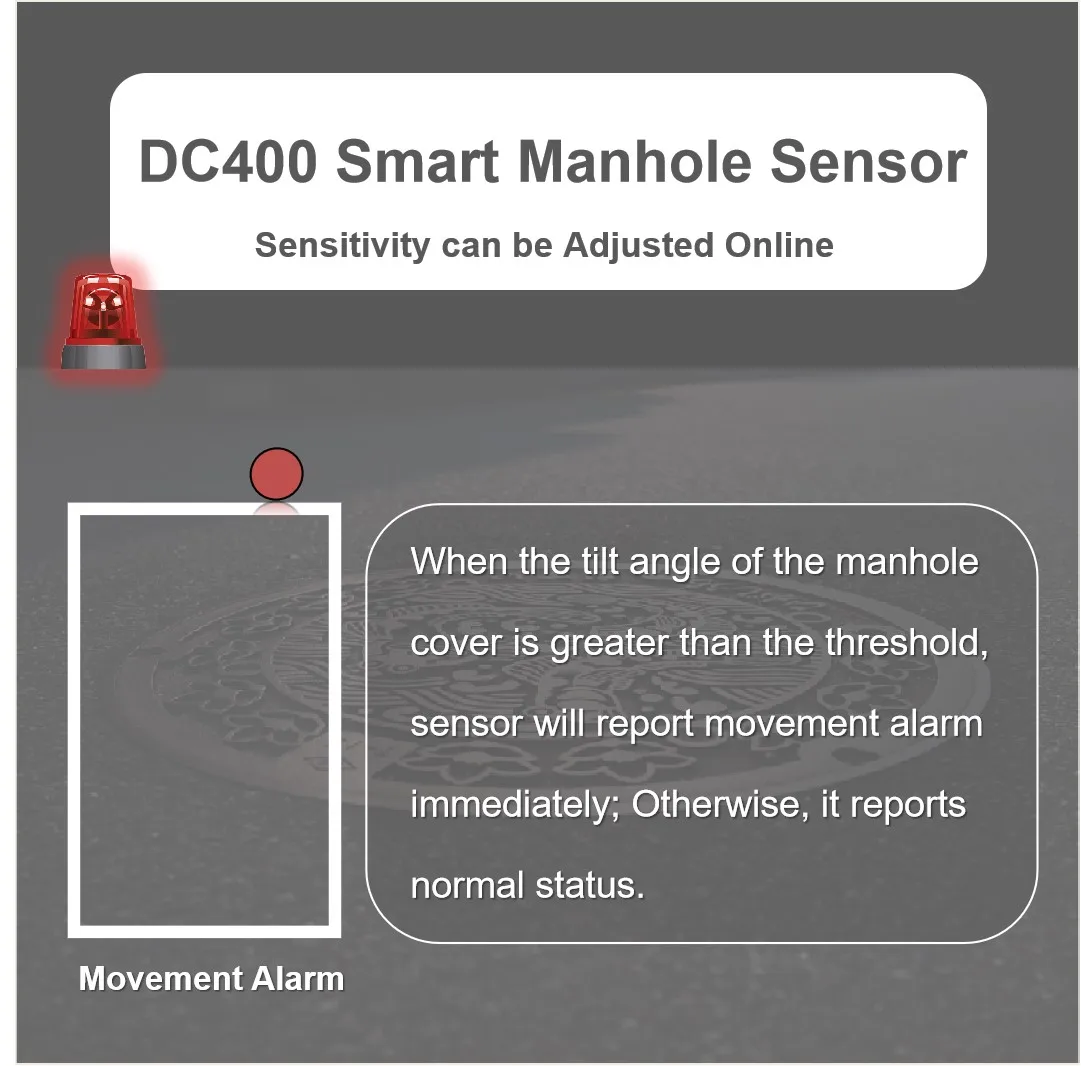 DC400 Smart Manhole Sensor

Sensitivity can be Adjusted Online

When the tilt angle of the manhole cover is greater than the threshold, sensor will report movement alarm immediately; Otherwise, it reports normal status.

Movement Alarm